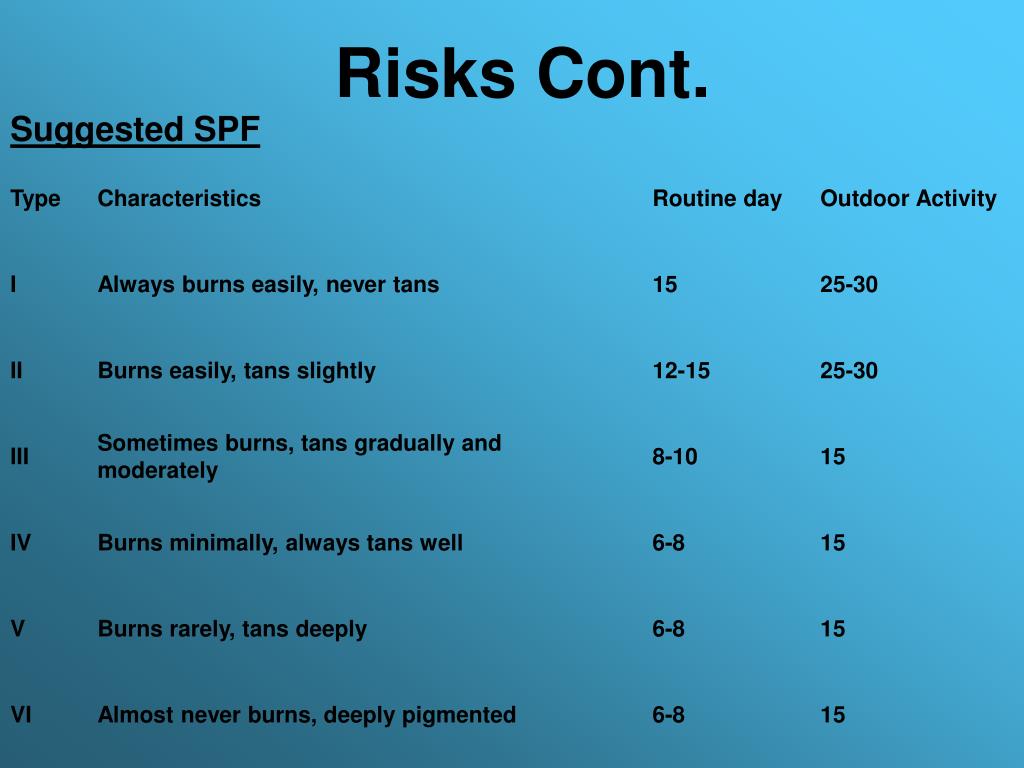 Risks Cont.

Suggested SPF

| Type | Characteristics | Routine day | Outdoor Activity |
|---|---|---|---|
| I | Always burns easily, never tans | 15 | 25-30 |
| II | Burns easily, tans slightly | 12-15 | 25-30 |
| III | Sometimes burns, tans gradually and moderately | 8-10 | 15 |
| IV | Burns minimally, always tans well | 6-8 | 15 |
| V | Burns rarely, tans deeply | 6-8 | 15 |
| VI | Almost never burns, deeply pigmented | 6-8 | 15 |